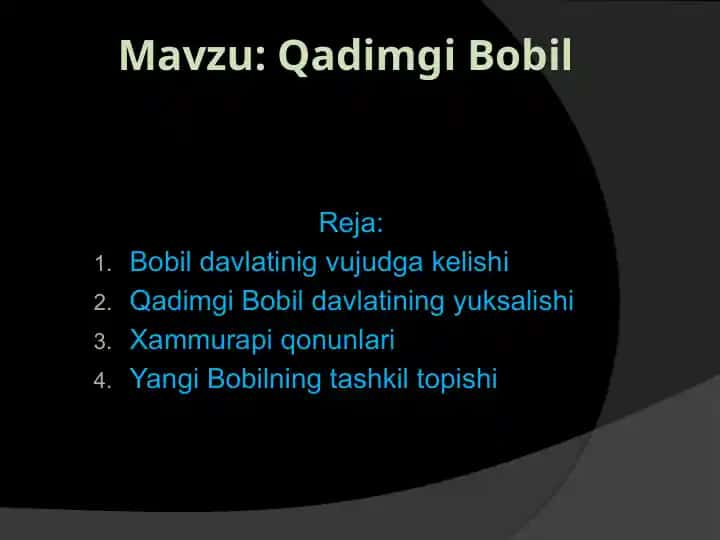 Mavzu: Qadimgi Bobil

Reja:

1. Bobil davlatinig vujudga kelishi
2. Qadimgi Bobil davlatining yuksalishi
3. Xammurapi qonunlari
4. Yangi Bobilning tashkil topishi